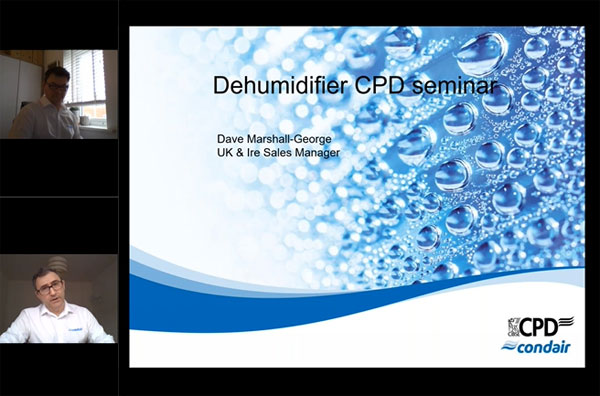 Dehumidifier CPD seminar

Dave Marshall-George
UK & Ire Sales Manager

CPD
condair